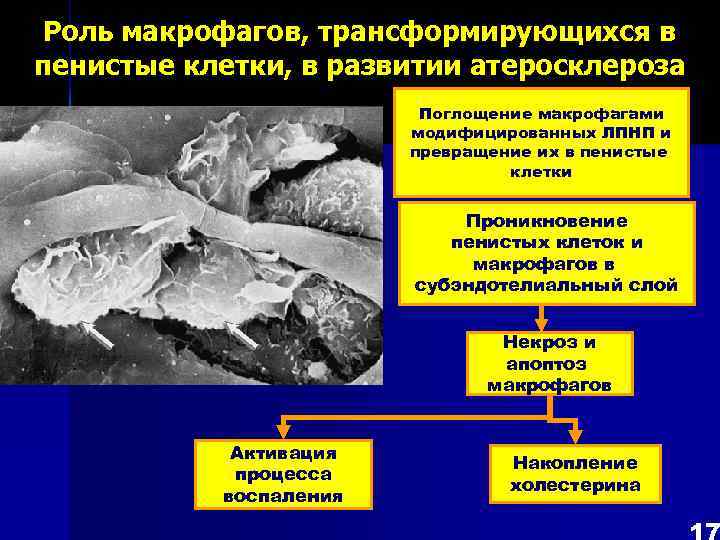 Роль макрофагов, трансформирующихся в пенистые клетки, в развитии атеросклероза

Поглощение макрофагами модифицированных ЛПНП и превращение их в пенистые клетки

Проникновение пенистых клеток и макрофагов в субэндотелиальный слой

Некроз и апоптоз макрофагов

Активация процесса воспаления

Накопление холестерина

17